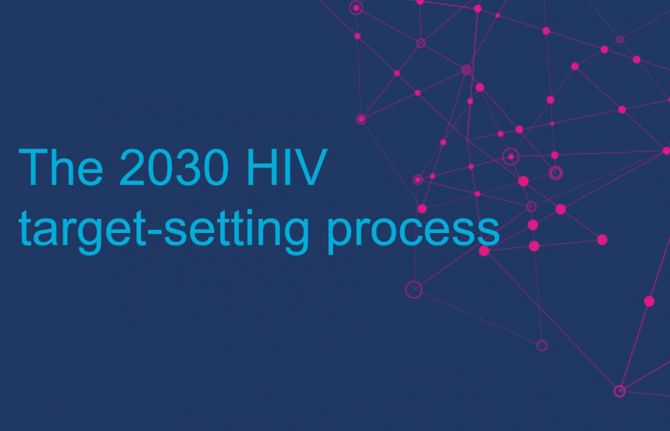 The 2030 HIV target-setting process